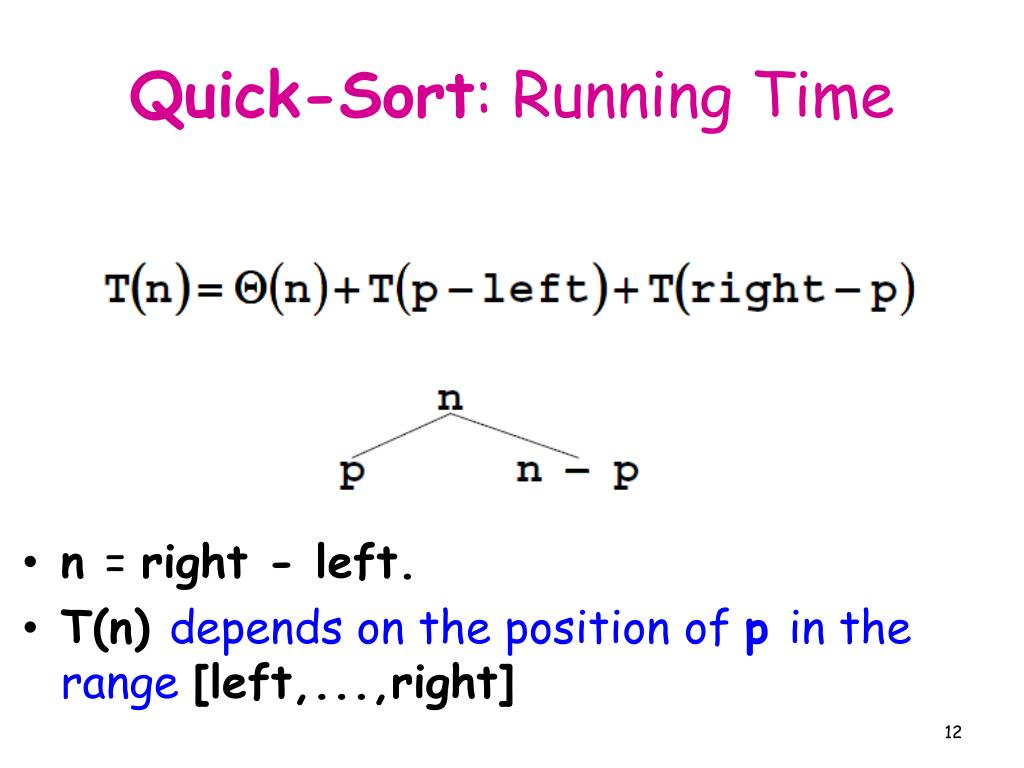 Quick-Sort: Running Time

$T(n) = \Theta(n) + T(p - left) + T(right - p)$

n

p

n − p

• n = right - left.

• T(n) depends on the position of p in the range [left,...,right]

12